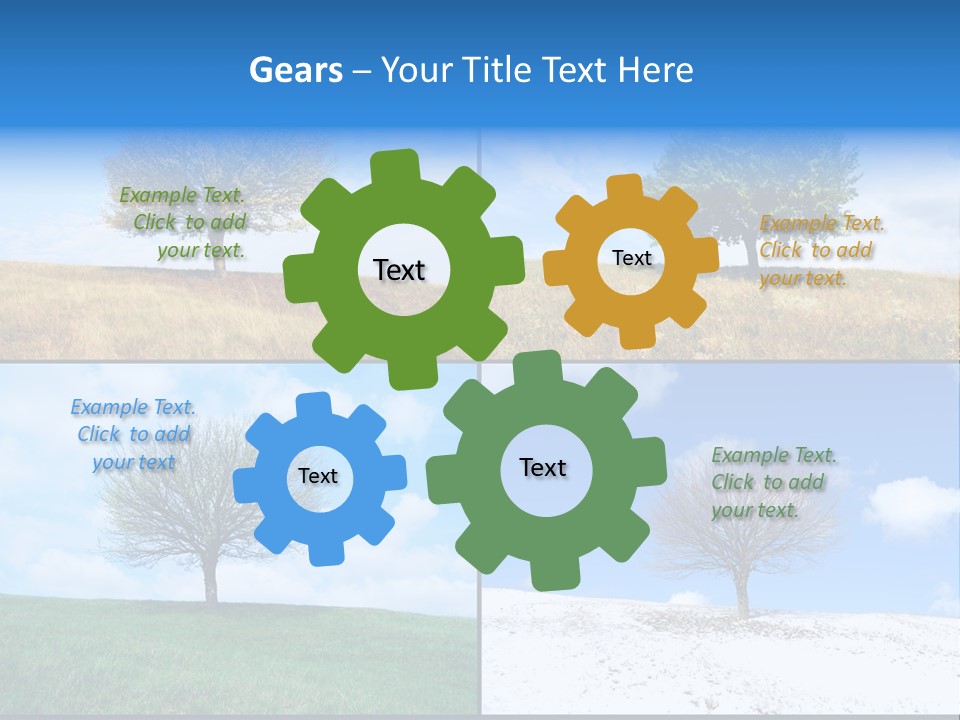 Gears – Your Title Text Here

Example Text. Click to add your text.

Text

Text

Example Text. Click to add your text.

Example Text. Click to add your text

Text

Text

Example Text. Click to add your text.